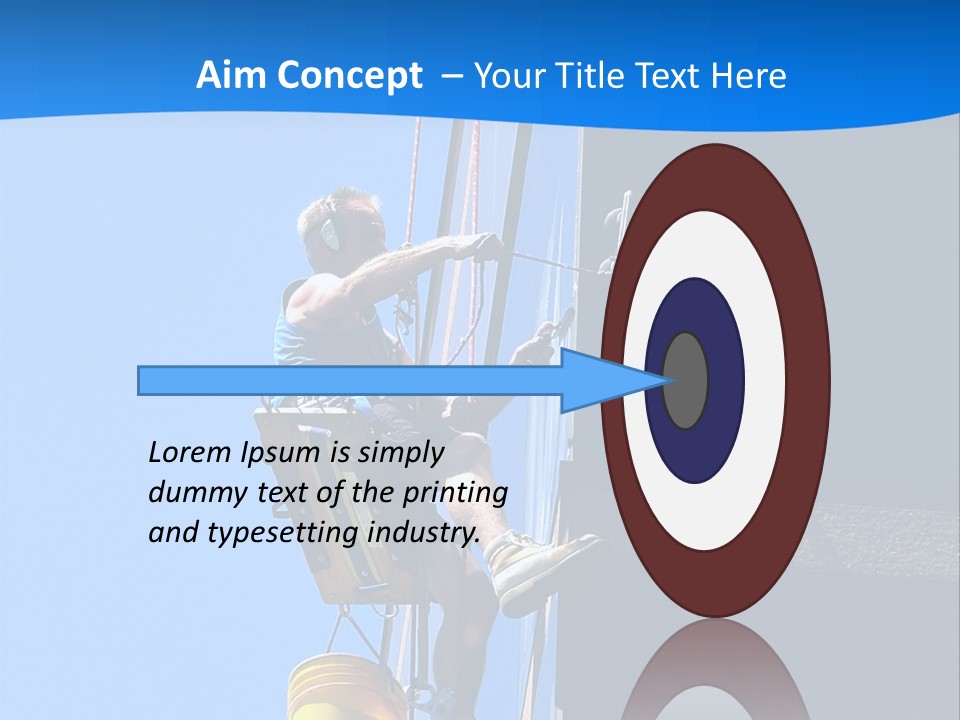 Aim Concept – Your Title Text Here

Lorem Ipsum is simply dummy text of the printing and typesetting industry.